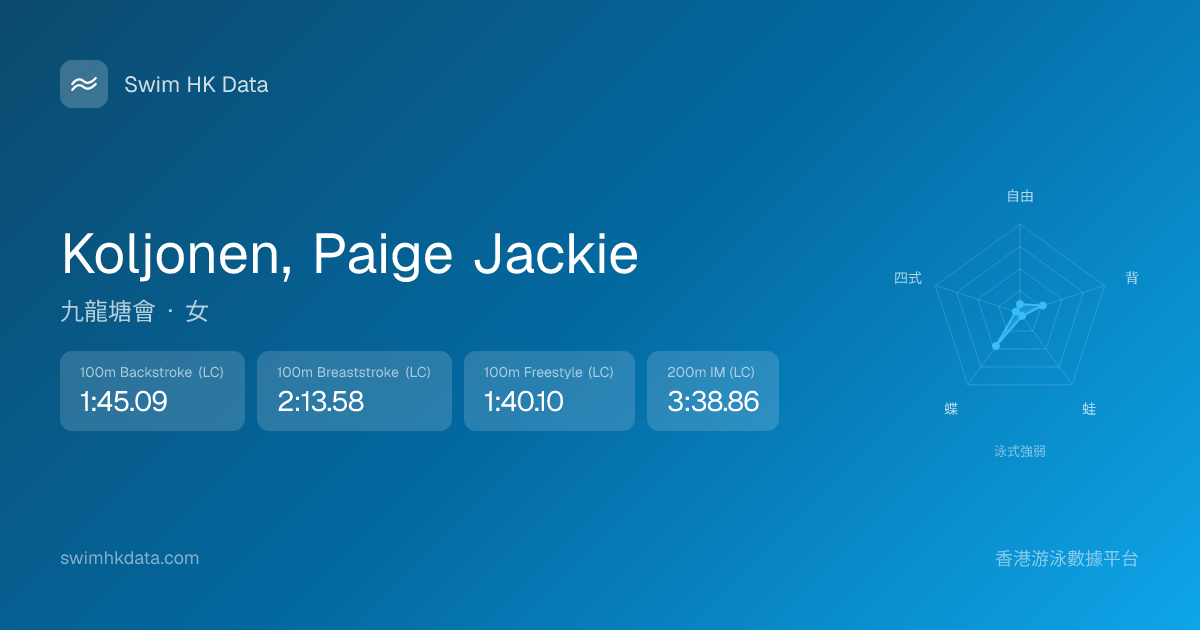 Swim HK Data

Koljonen, Paige Jackie

九龍塘會 · 女

100m Backstroke (LC)
1:45.09

100m Breaststroke (LC)
2:13.58

100m Freestyle (LC)
1:40.10

200m IM (LC)
3:38.86

自由
背
蛙
蝶
四式

泳式強弱

swimhkdata.com

香港游泳數據平台